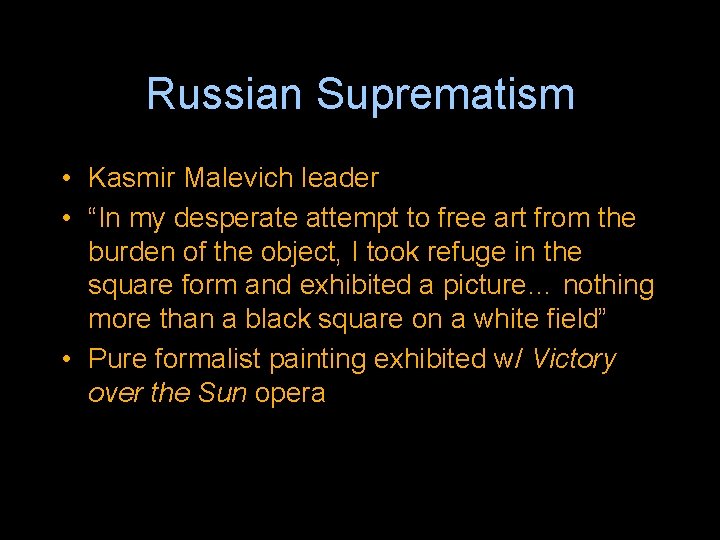 Russian Suprematism

• Kasmir Malevich leader
• "In my desperate attempt to free art from the burden of the object, I took refuge in the square form and exhibited a picture… nothing more than a black square on a white field"
• Pure formalist painting exhibited w/ Victory over the Sun opera